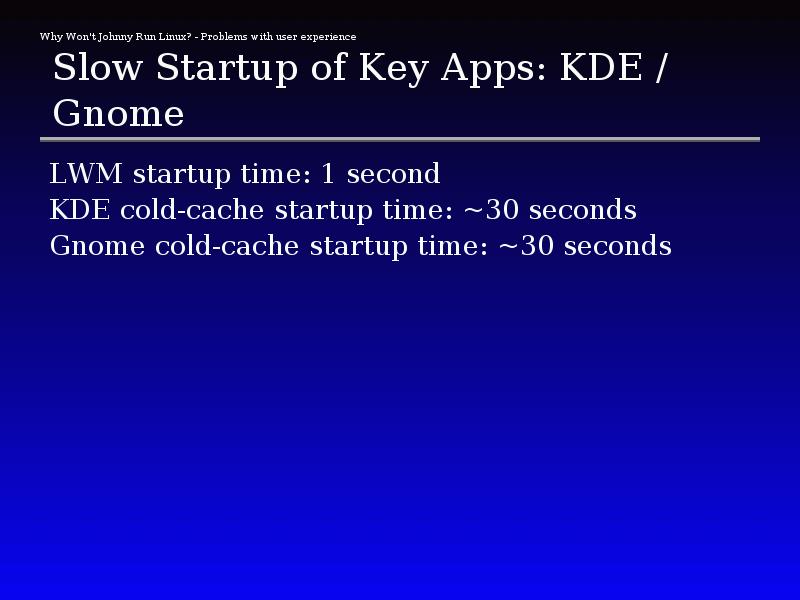 Why Won't Johnny Run Linux? - Problems with user experience

Slow Startup of Key Apps: KDE / Gnome

LWM startup time: 1 second
KDE cold-cache startup time: ~30 seconds
Gnome cold-cache startup time: ~30 seconds